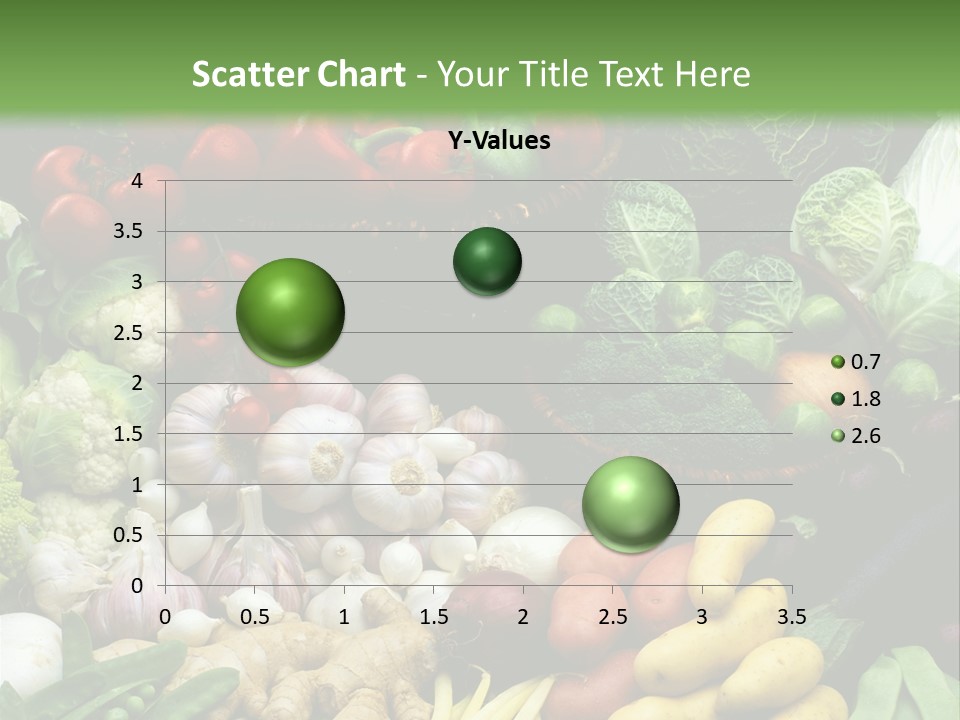 Scatter Chart - Your Title Text Here

Y-Values

4
3.5
3
2.5
2
1.5
1
0.5
0

0 0.5 1 1.5 2 2.5 3 3.5

0.7
1.8
2.6